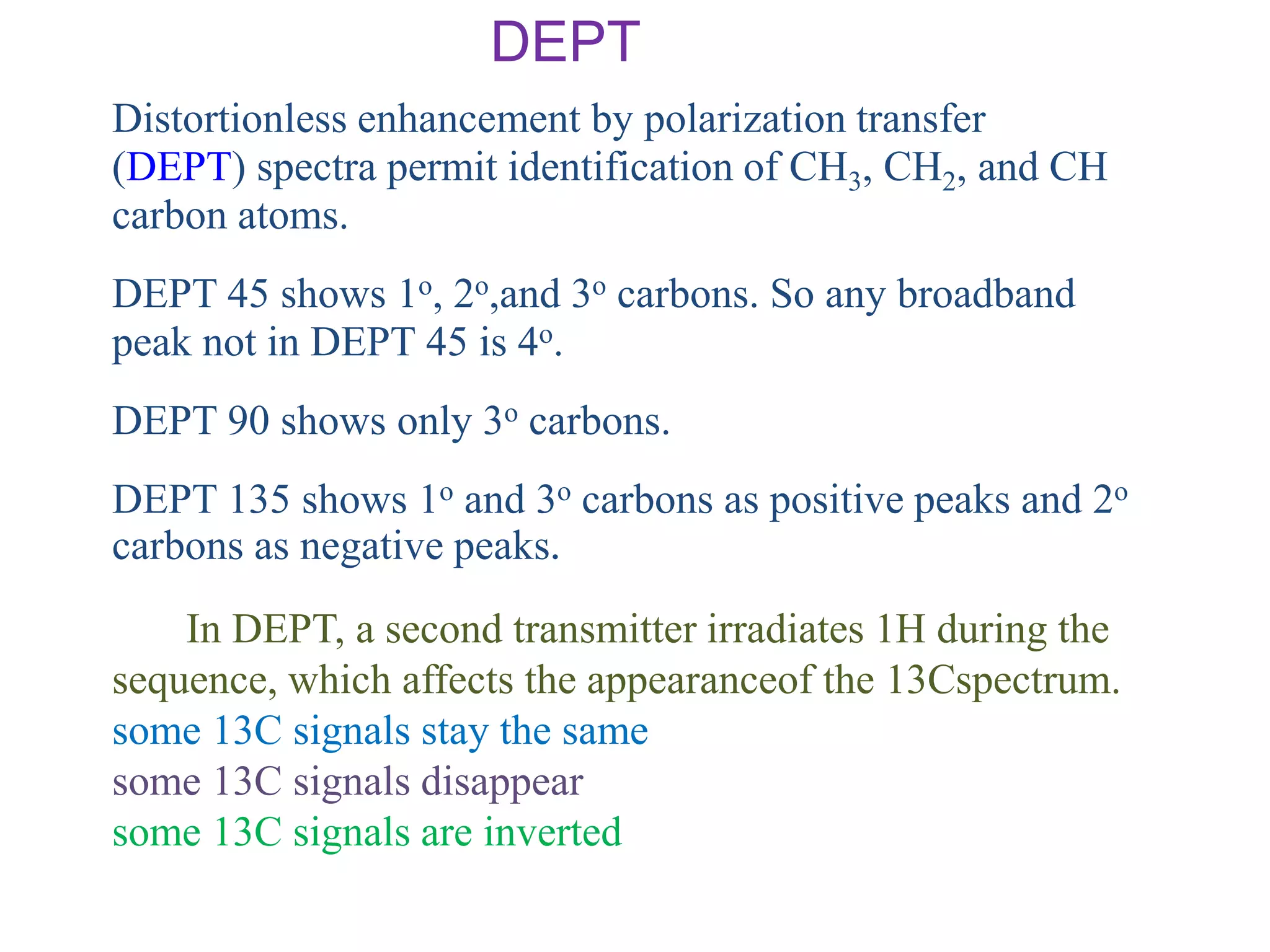 DEPT

Distortionless enhancement by polarization transfer (DEPT) spectra permit identification of $CH_3$, $CH_2$, and CH carbon atoms.

DEPT 45 shows $1^o$, $2^o$,and $3^o$ carbons. So any broadband peak not in DEPT 45 is $4^o$.

DEPT 90 shows only $3^o$ carbons.

DEPT 135 shows $1^o$ and $3^o$ carbons as positive peaks and $2^o$ carbons as negative peaks.

In DEPT, a second transmitter irradiates 1H during the sequence, which affects the appearanceof the 13Cspectrum.
some 13C signals stay the same
some 13C signals disappear
some 13C signals are inverted